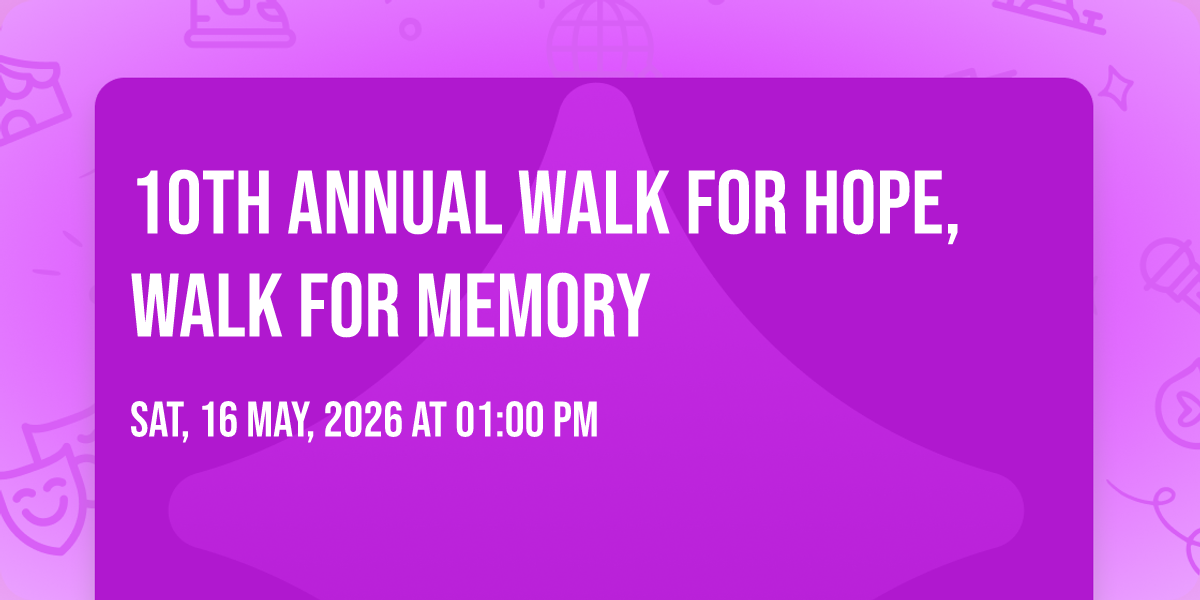 10TH ANNUAL WALK FOR HOPE, WALK FOR MEMORY

SAT, 16 MAY, 2026 AT 01:00 PM